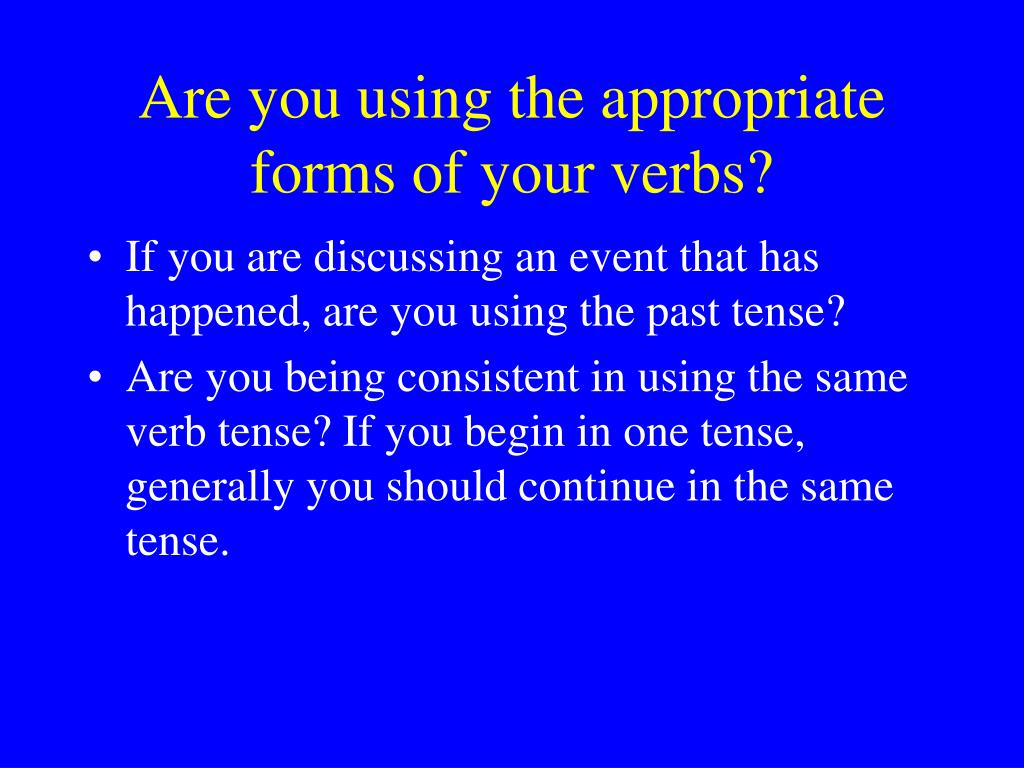 Are you using the appropriate forms of your verbs?

• If you are discussing an event that has happened, are you using the past tense?
• Are you being consistent in using the same verb tense? If you begin in one tense, generally you should continue in the same tense.